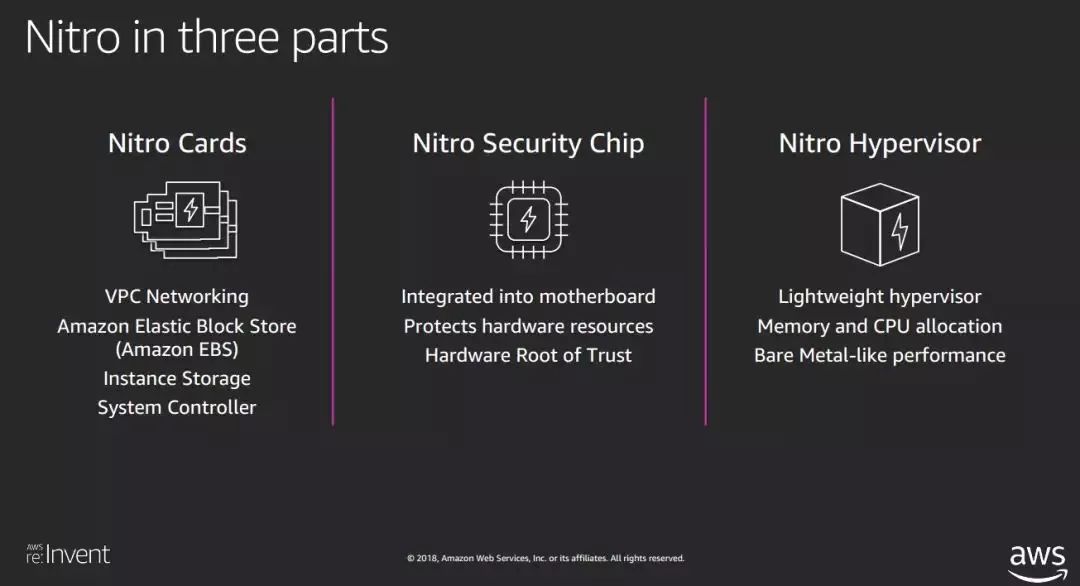 Nitro in three parts

Nitro Cards

VPC Networking
Amazon Elastic Block Store (Amazon EBS)
Instance Storage
System Controller

Nitro Security Chip

Integrated into motherboard
Protects hardware resources
Hardware Root of Trust

Nitro Hypervisor

Lightweight hypervisor
Memory and CPU allocation
Bare Metal-like performance

AWS re:Invent

© 2018, Amazon Web Services, Inc. or its affiliates. All rights reserved.

aws